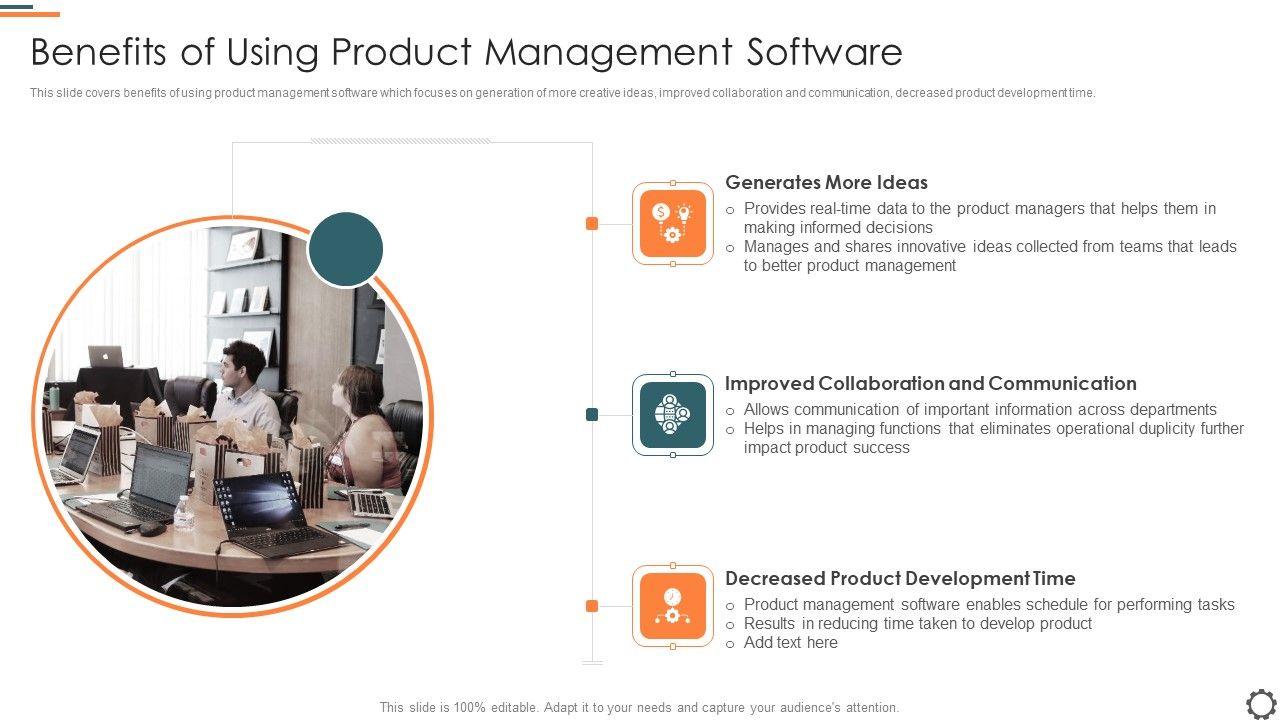 Benefits of Using Product Management Software

This slide covers benefits of using product management software which focuses on generation of more creative ideas, improved collaboration and communication, decreased product development time.

Generates More Ideas

o Provides real-time data to the product managers that helps them in making informed decisions
o Manages and shares innovative ideas collected from teams that leads to better product management

Improved Collaboration and Communication

o Allows communication of important information across departments
o Helps in managing functions that eliminates operational duplicity further impact product success

Decreased Product Development Time

o Product management software enables schedule for performing tasks
o Results in reducing time taken to develop product
o Add text here

This slide is 100% editable. Adapt it to your needs and capture your audience's attention.